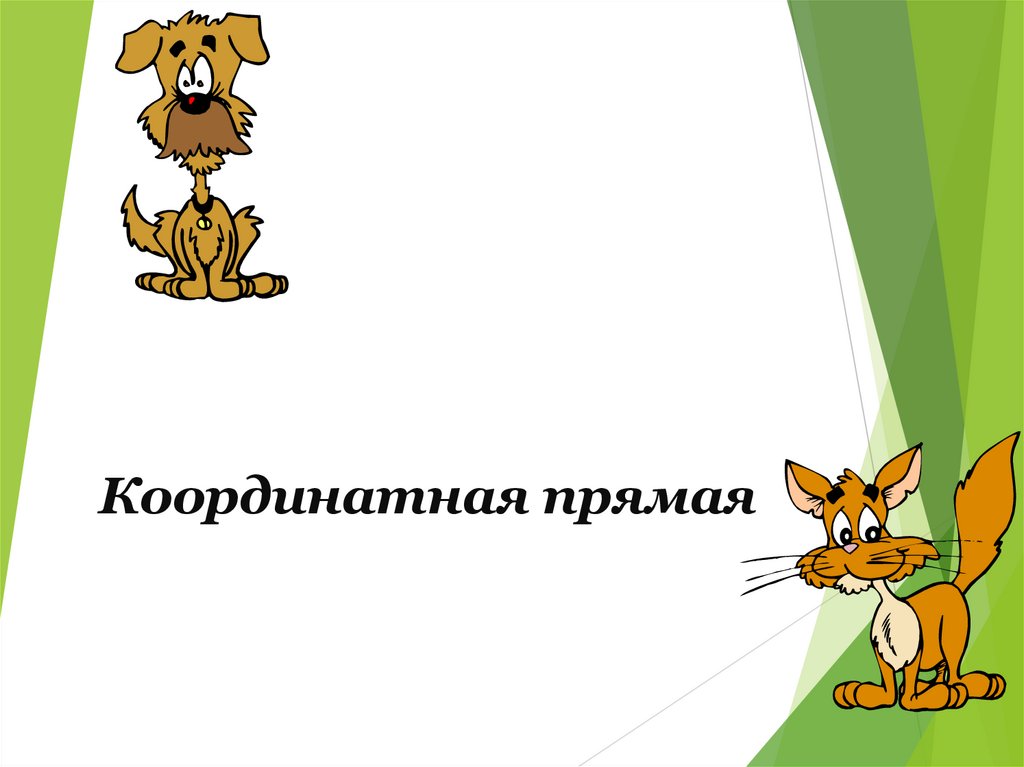 Координатная прямая